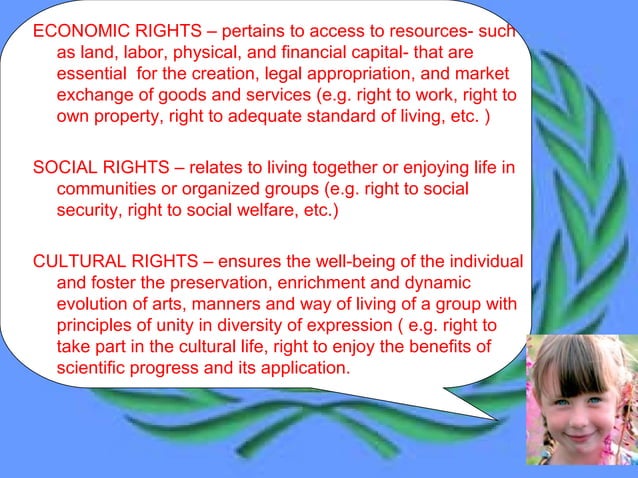 ECONOMIC RIGHTS – pertains to access to resources- such as land, labor, physical, and financial capital- that are essential for the creation, legal appropriation, and market exchange of goods and services (e.g. right to work, right to own property, right to adequate standard of living, etc. )

SOCIAL RIGHTS – relates to living together or enjoying life in communities or organized groups (e.g. right to social security, right to social welfare, etc.)

CULTURAL RIGHTS – ensures the well-being of the individual and foster the preservation, enrichment and dynamic evolution of arts, manners and way of living of a group with principles of unity in diversity of expression ( e.g. right to take part in the cultural life, right to enjoy the benefits of scientific progress and its application.